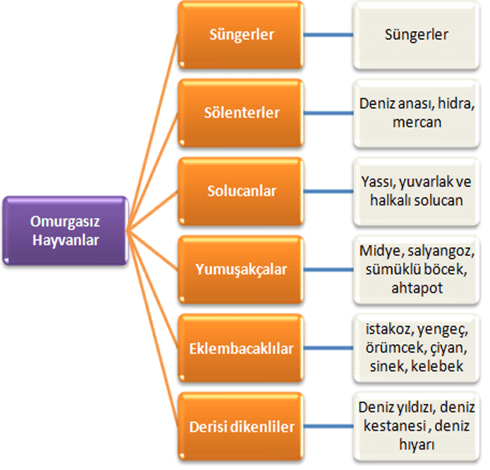 Omurgasız Hayvanlar

Süngerler

Süngerler

Sölenterler

Deniz anası, hidra, mercan

Solucanlar

Yassı, yuvarlak ve halkalı solucan

Yumuşakçalar

Midye, salyangoz, sümüklü böcek, ahtapot

Eklembacaklılar

istakoz, yengeç, örümcek, çiyan, sinek, kelebek

Derisi dikenliler

Deniz yıldızı, deniz kestanesi , deniz hıyarı